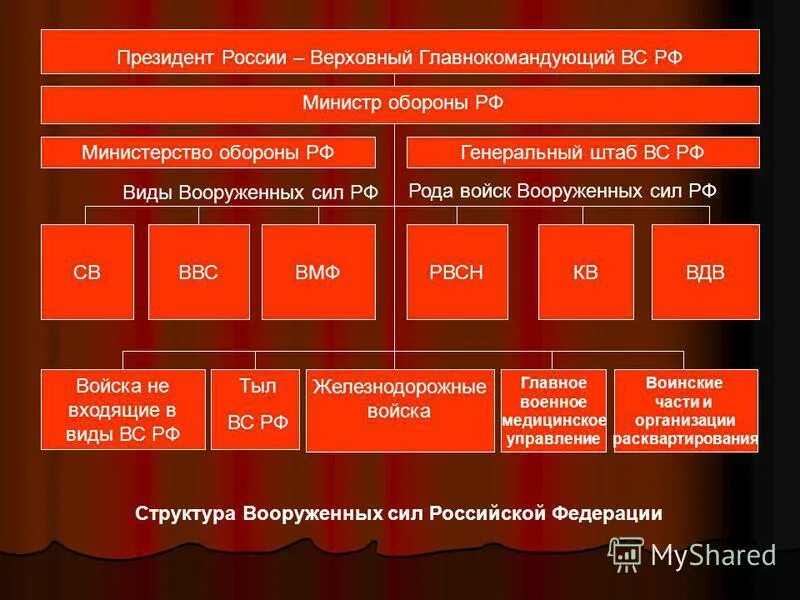 Президент России – Верховный Главнокомандующий ВС РФ

Министр обороны РФ

Министерство обороны РФ

Генеральный штаб ВС РФ

Виды Вооруженных сил РФ

Рода войск Вооруженных сил РФ

СВ

ВВС

ВМФ

РВСН

КВ

ВДВ

Войска не входящие в виды ВС РФ

Тыл ВС РФ

Железнодорожные войска

Главное военное медицинское управление

Воинские части и организации расквартирования

Структура Вооруженных сил Российской Федерации

MyShared